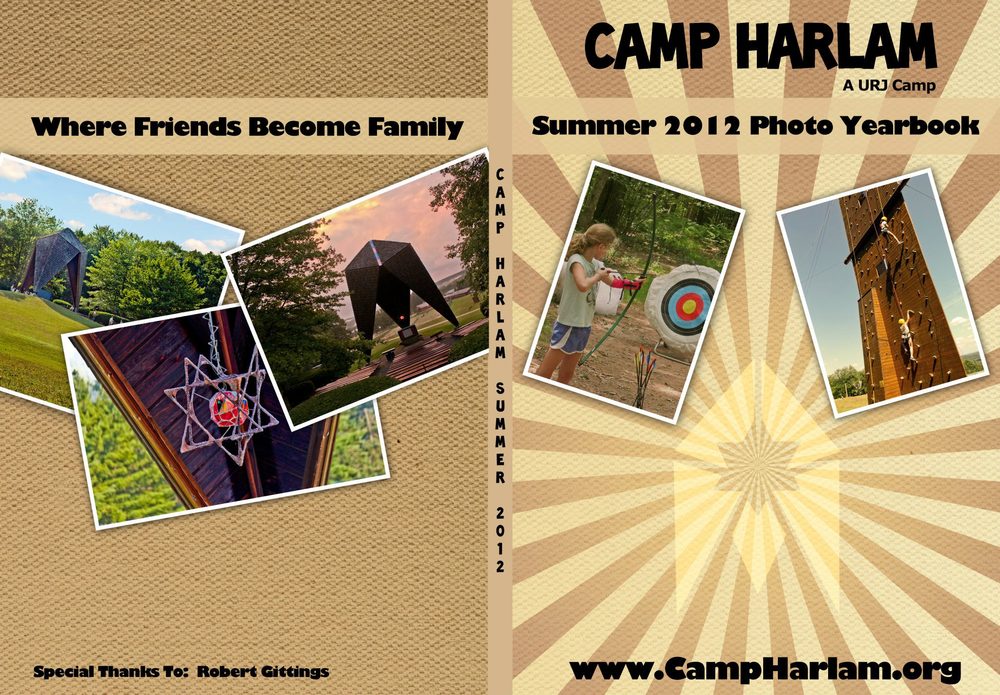 Where Friends Become Family

Special Thanks To: Robert Gittings

CAMP HARLAM SUMMER 2012

CAMP HARLAM
A URJ Camp

Summer 2012 Photo Yearbook

www.CampHarlam.org